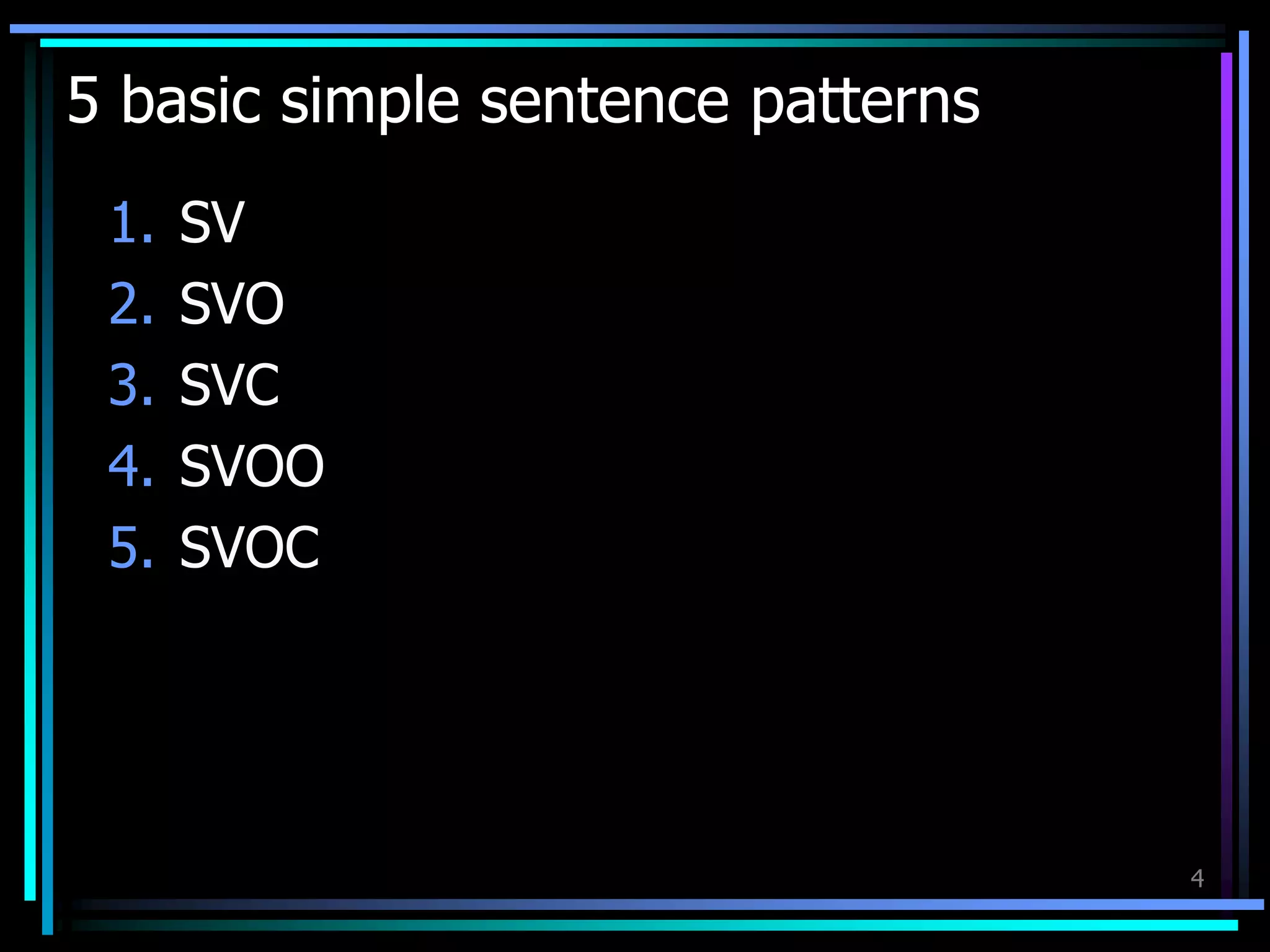 5 basic simple sentence patterns

1. SV
2. SVO
3. SVC
4. SVOO
5. SVOC

4